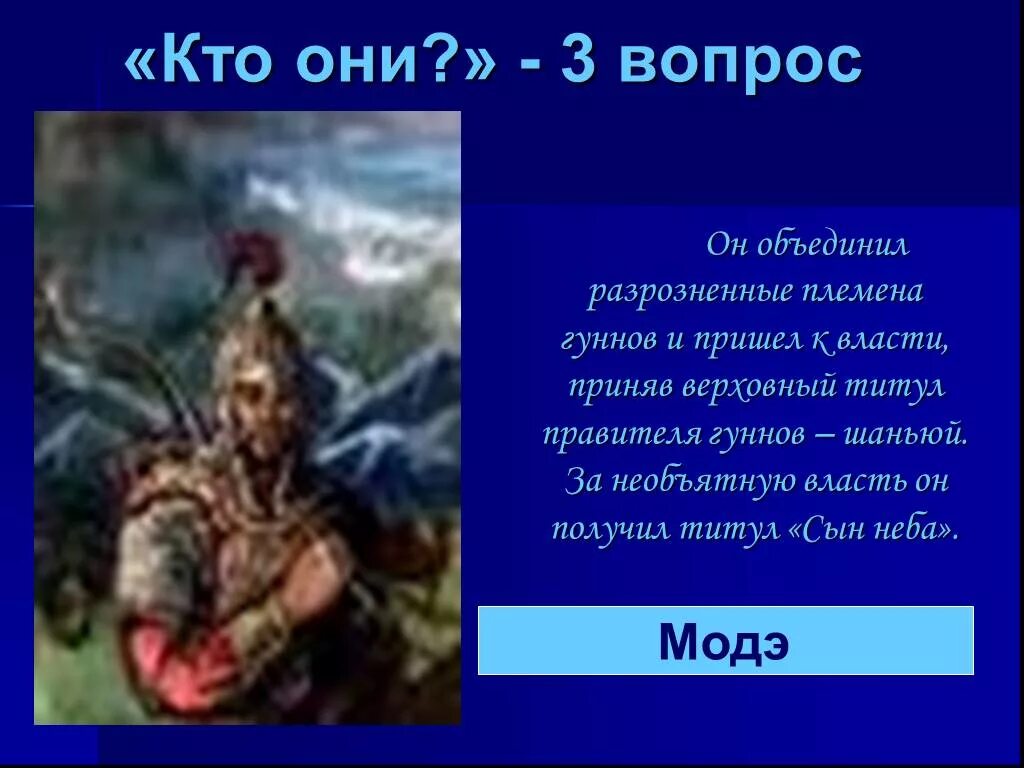 «Кто они?» - 3 вопрос

Он объединил разрозненные племена гуннов и пришел к власти, приняв верховный титул правителя гуннов – шаньюй. За необъятную власть он получил титул «Сын неба».

Модэ